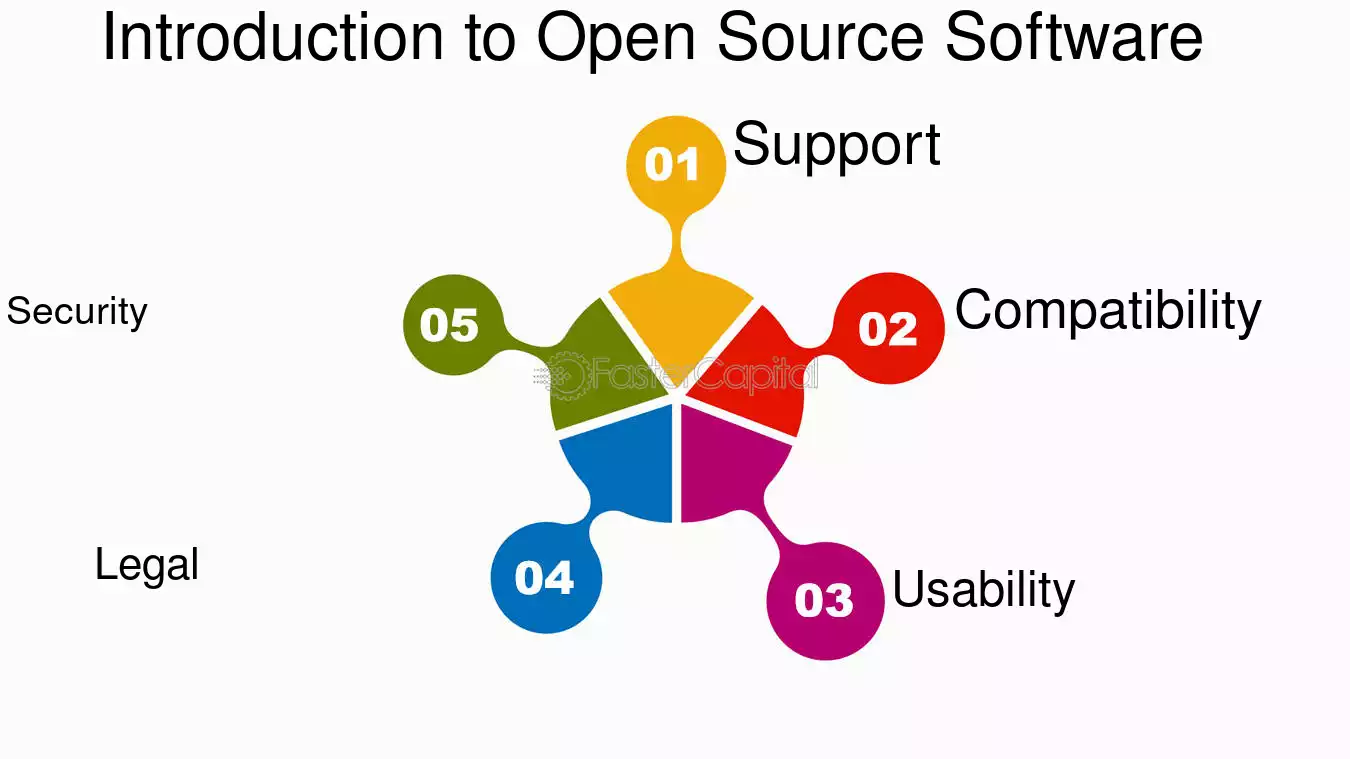 Introduction to Open Source Software

01 Support

02 Compatibility

03 Usability

04

Legal

05

Security

FasterCapital